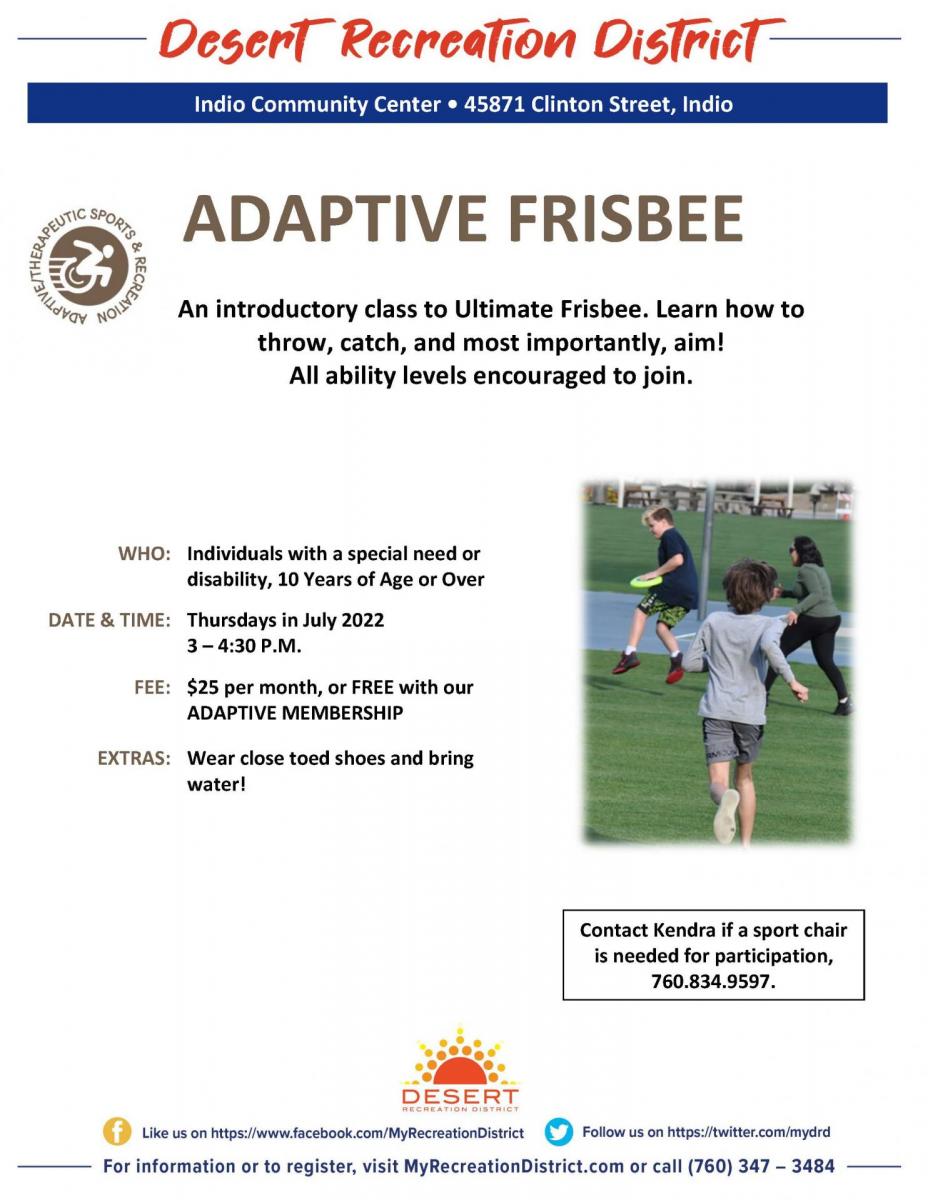 Desert Recreation District

Indio Community Center • 45871 Clinton Street, Indio

ADAPTIVE/THERAPEUTIC SPORTS & RECREATION

ADAPTIVE FRISBEE

An introductory class to Ultimate Frisbee. Learn how to throw, catch, and most importantly, aim! All ability levels encouraged to join.

WHO: Individuals with a special need or disability, 10 Years of Age or Over

DATE & TIME: Thursdays in July 2022 3 – 4:30 P.M.

FEE: $25 per month, or FREE with our ADAPTIVE MEMBERSHIP

EXTRAS: Wear close toed shoes and bring water!

Contact Kendra if a sport chair is needed for participation, 760.834.9597.

DESERT RECREATION DISTRICT

Like us on https://www.facebook.com/MyRecreationDistrict

Follow us on https://twitter.com/mydrd

For information or to register, visit MyRecreationDistrict.com or call (760) 347 – 3484